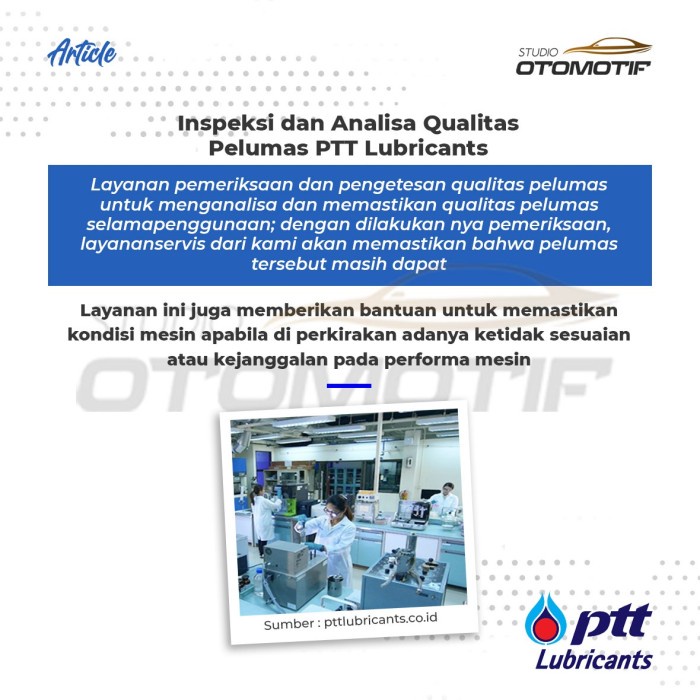 Article

STUDIO OTOMOTIF

Inspeksi dan Analisa Qualitas Pelumas PTT Lubricants

Layanan pemeriksaan dan pengetesan qualitas pelumas untuk menganalisa dan memastikan qualitas pelumas selamapenggunaan; dengan dilakukan nya pemeriksaan, layananservis dari kami akan memastikan bahwa pelumas tersebut masih dapat

Layanan ini juga memberikan bantuan untuk memastikan kondisi mesin apabila di perkirakan adanya ketidak sesuaian atau kejanggalan pada performa mesin

STUDIO OTOMOTIF

Sumber : pttlubricants.co.id

ptt Lubricants